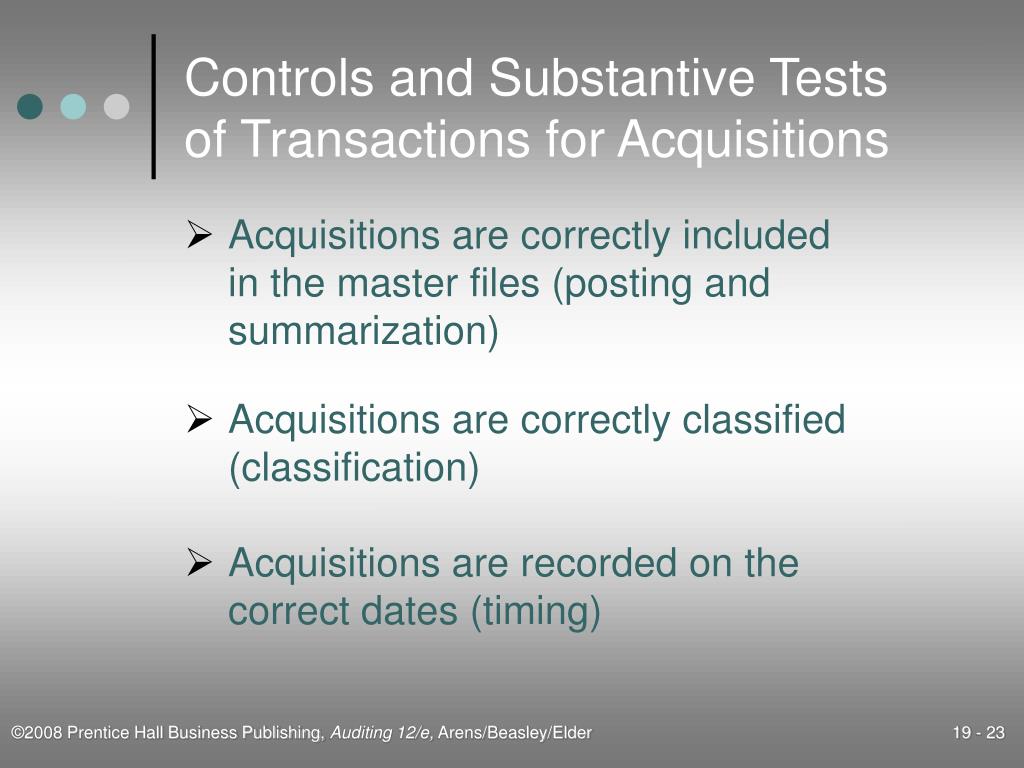 Controls and Substantive Tests of Transactions for Acquisitions

➢ Acquisitions are correctly included in the master files (posting and summarization)

➢ Acquisitions are correctly classified (classification)

➢ Acquisitions are recorded on the correct dates (timing)

©2008 Prentice Hall Business Publishing, Auditing 12/e, Arens/Beasley/Elder

19 - 23